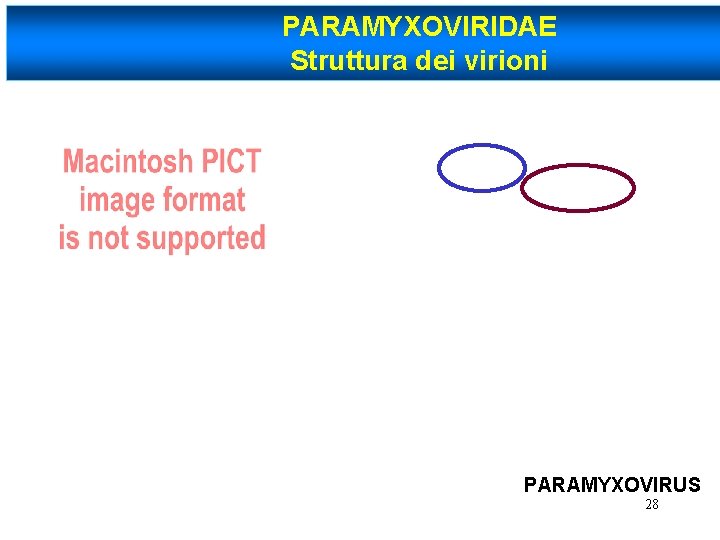 PARAMYXOVIRIDAE
Struttura dei virioni

Macintosh PICT image format is not supported

PARAMYXOVIRUS

28